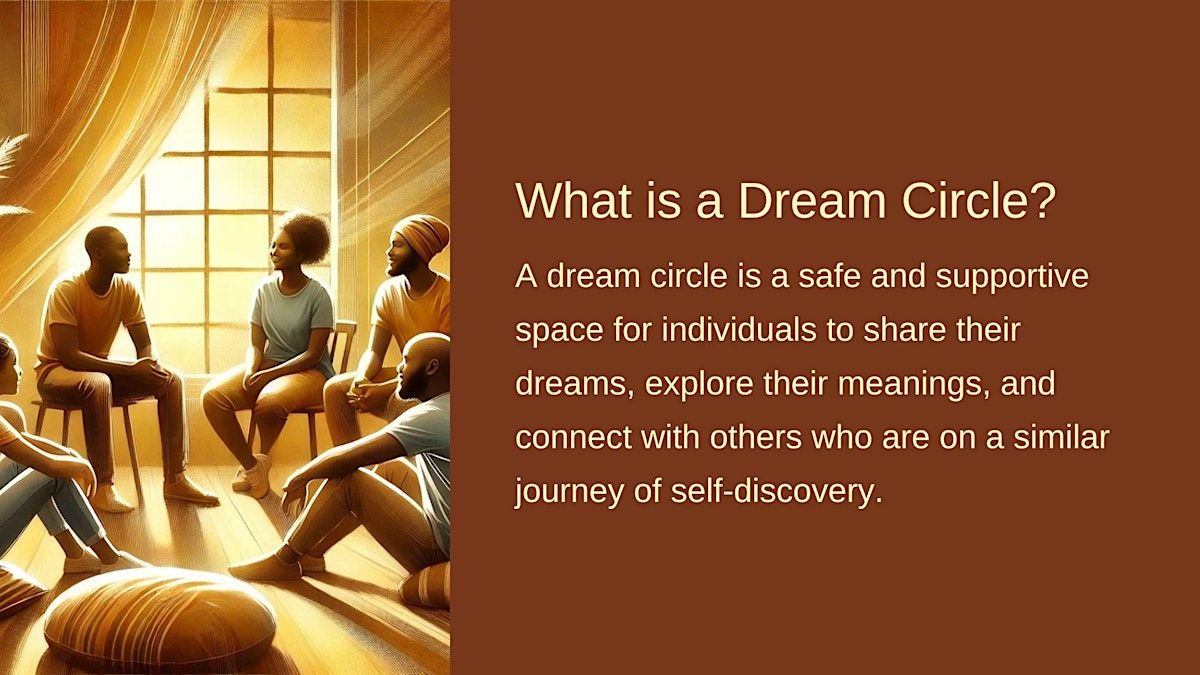 What is a Dream Circle?

A dream circle is a safe and supportive space for individuals to share their dreams, explore their meanings, and connect with others who are on a similar journey of self-discovery.